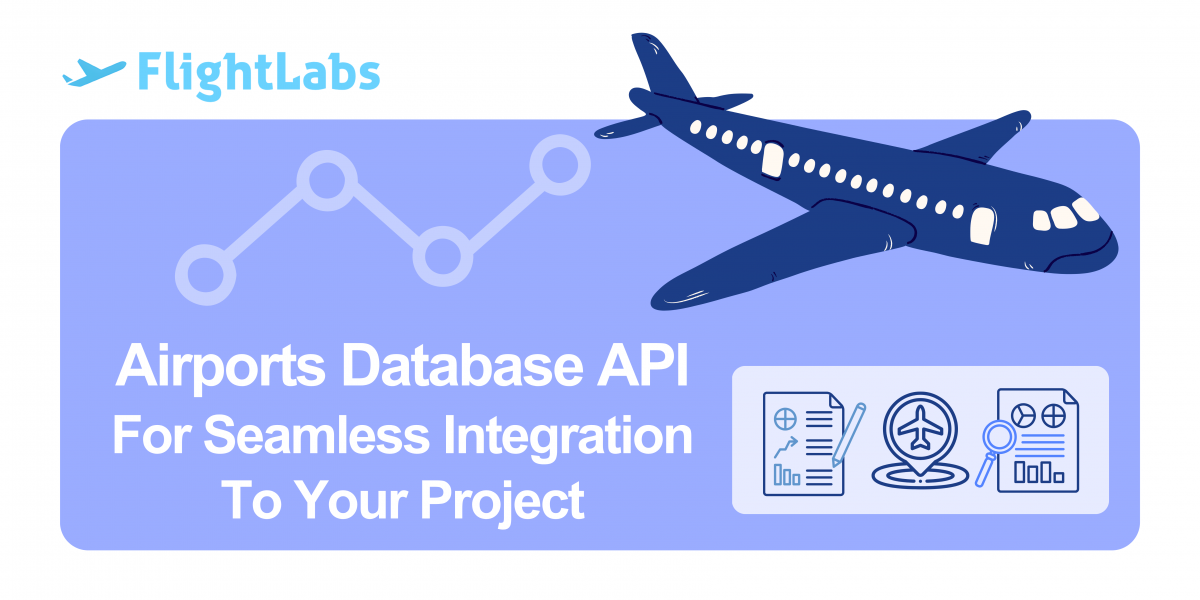 FlightLabs

Airports Database API
For Seamless Integration
To Your Project